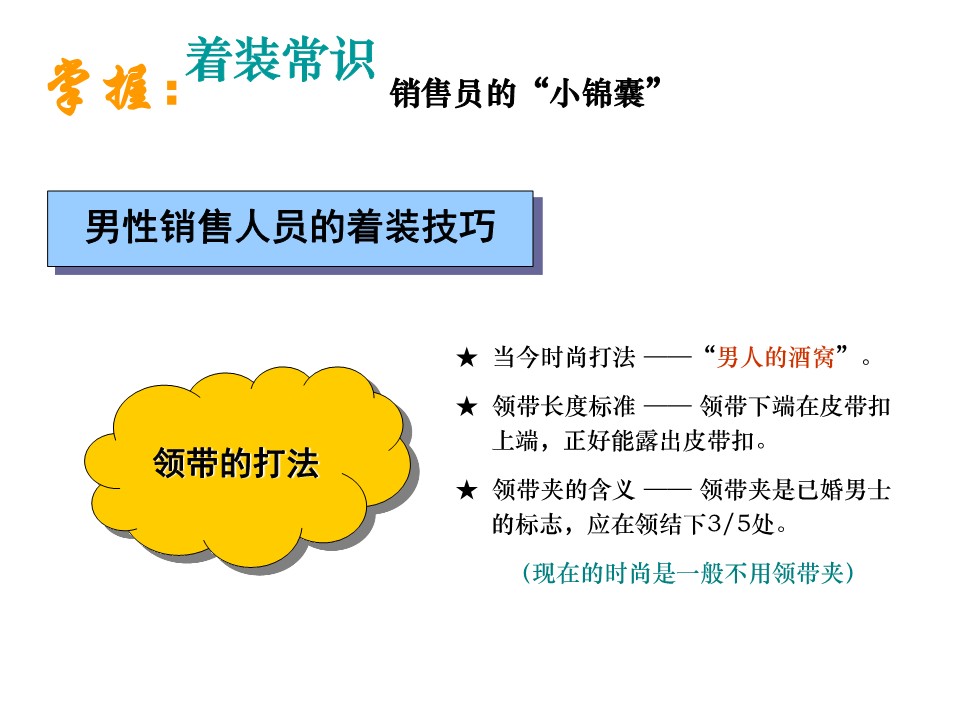 掌握：着装常识 销售员的“小锦囊”

男性销售人员的着装技巧

领带的打法

★ 当今时尚打法 ——“男人的酒窝”。

★ 领带长度标准 —— 领带下端在皮带扣上端，正好能露出皮带扣。

★ 领带夹的含义 —— 领带夹是已婚男士的标志，应在领结下3/5处。

（现在的时尚是一般不用领带夹）